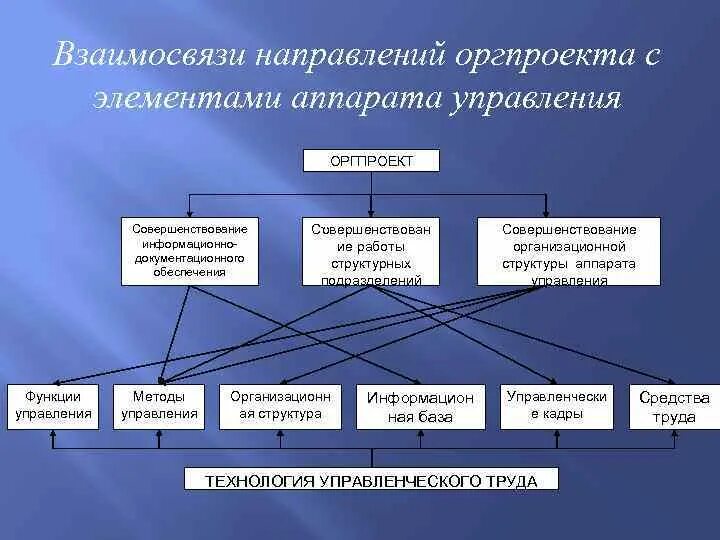 Взаимосвязи направлений оргпроекта с элементами аппарата управления

ОРГПРОЕКТ

Совершенствование информационно-документационного обеспечения

Совершенствование работы структурных подразделений

Совершенствование организационной структуры аппарата управления

Функции управления

Методы управления

Организационная структура

Информационная база

Управленческие кадры

Средства труда

ТЕХНОЛОГИЯ УПРАВЛЕНЧЕСКОГО ТРУДА